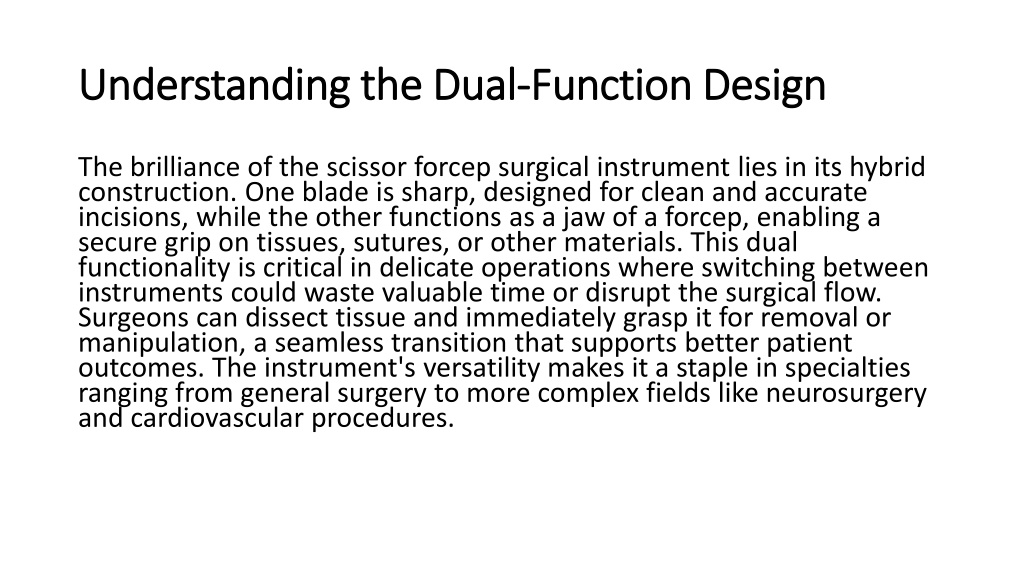 Understanding the Dual-Function Design

The brilliance of the scissor forcep surgical instrument lies in its hybrid construction. One blade is sharp, designed for clean and accurate incisions, while the other functions as a jaw of a forcep, enabling a secure grip on tissues, sutures, or other materials. This dual functionality is critical in delicate operations where switching between instruments could waste valuable time or disrupt the surgical flow. Surgeons can dissect tissue and immediately grasp it for removal or manipulation, a seamless transition that supports better patient outcomes. The instrument's versatility makes it a staple in specialties ranging from general surgery to more complex fields like neurosurgery and cardiovascular procedures.